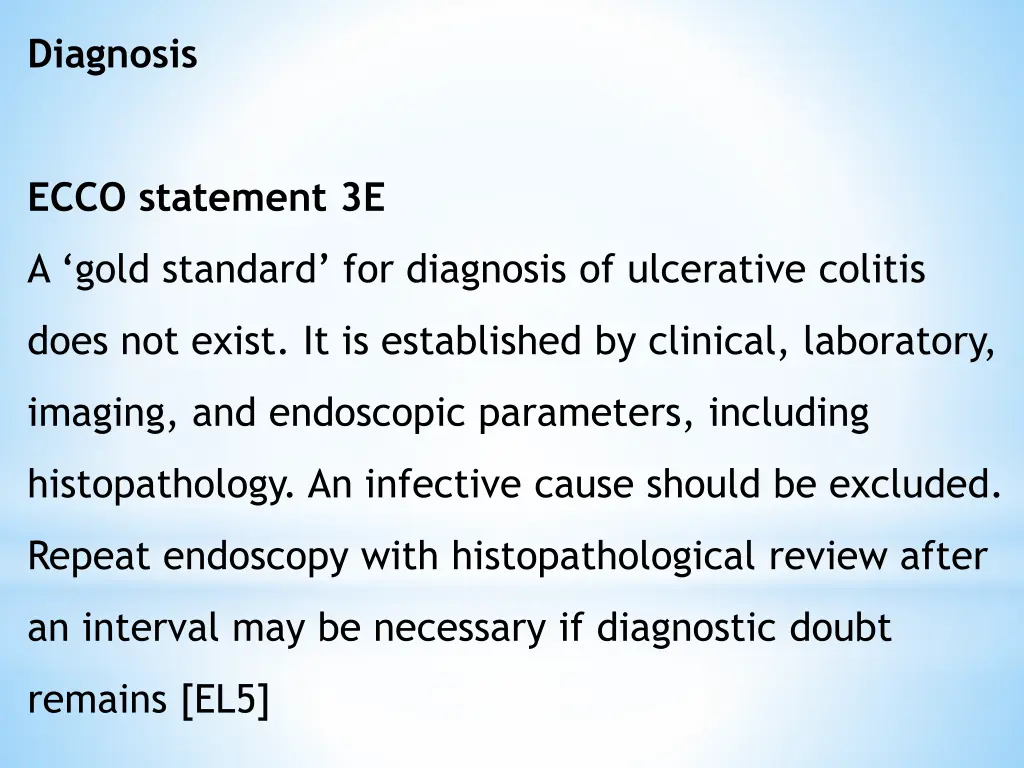 Diagnosis

ECCO statement 3E

A ‘gold standard’ for diagnosis of ulcerative colitis does not exist. It is established by clinical, laboratory, imaging, and endoscopic parameters, including histopathology. An infective cause should be excluded. Repeat endoscopy with histopathological review after an interval may be necessary if diagnostic doubt remains [EL5]